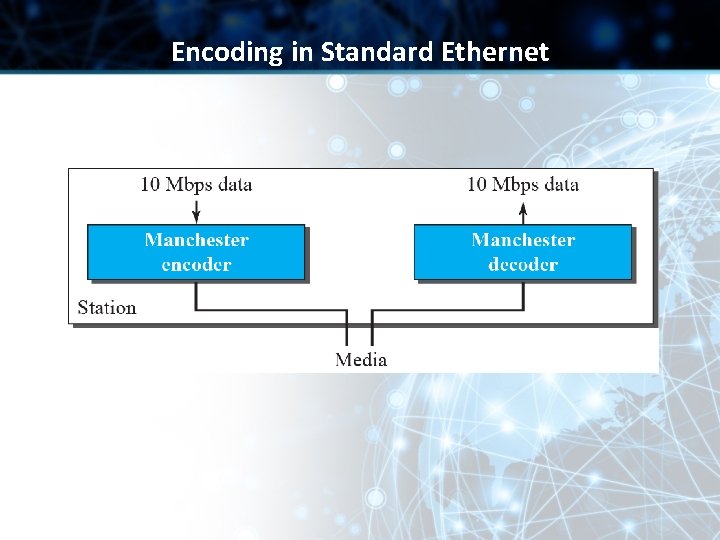 Encoding in Standard Ethernet

10 Mbps data

Manchester encoder

10 Mbps data

Manchester decoder

Station

Media